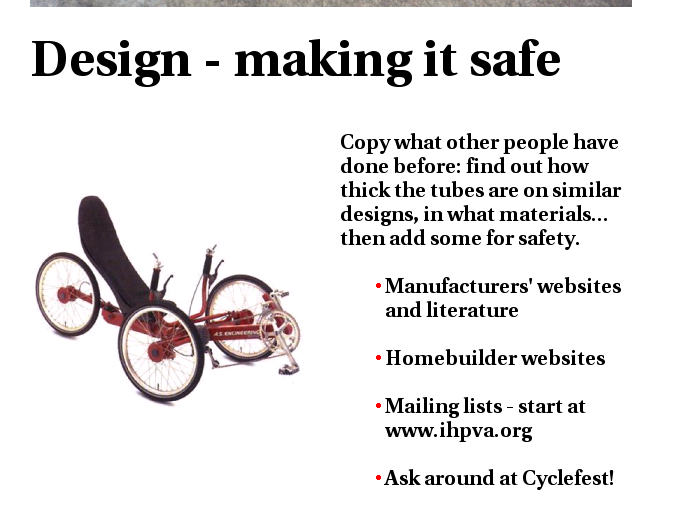 Design - making it safe

Copy what other people have done before: find out how thick the tubes are on similar designs, in what materials... then add some for safety.

• Manufacturers' websites and literature

• Homebuilder websites

• Mailing lists - start at www.ihpva.org

• Ask around at Cyclefest!

A.S. ENGINEERING